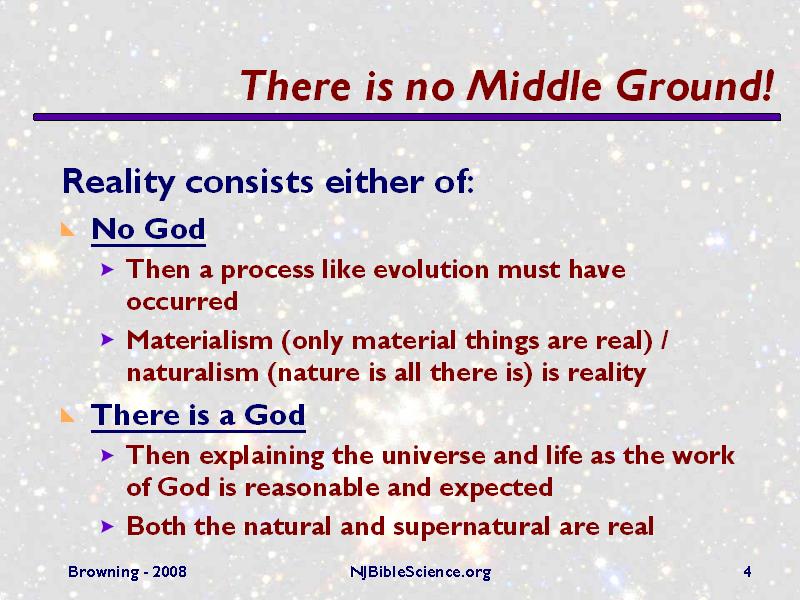 There is no Middle Ground!

Reality consists either of:

No God

Then a process like evolution must have occurred

Materialism (only material things are real) / naturalism (nature is all there is) is reality

There is a God

Then explaining the universe and life as the work of God is reasonable and expected

Both the natural and supernatural are real

Browning - 2008

NJBibleScience.org

4